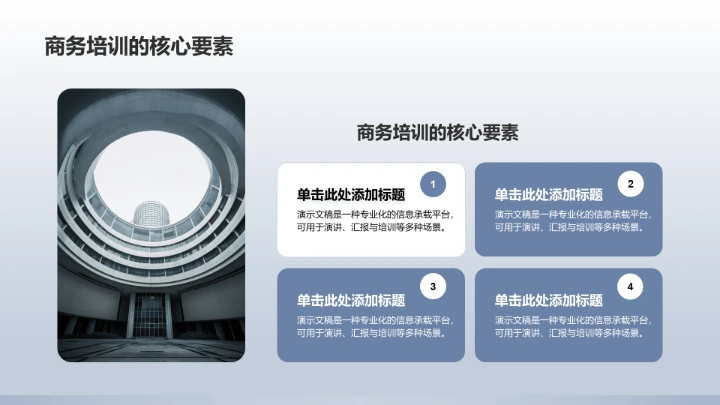 商务培训的核心要素

商务培训的核心要素

1
单击此处添加标题
演示文稿是一种专业化的信息承载平台，可用于演讲、汇报与培训等多种场景。

2
单击此处添加标题
演示文稿是一种专业化的信息承载平台，可用于演讲、汇报与培训等多种场景。

3
单击此处添加标题
演示文稿是一种专业化的信息承载平台，可用于演讲、汇报与培训等多种场景。

4
单击此处添加标题
演示文稿是一种专业化的信息承载平台，可用于演讲、汇报与培训等多种场景。